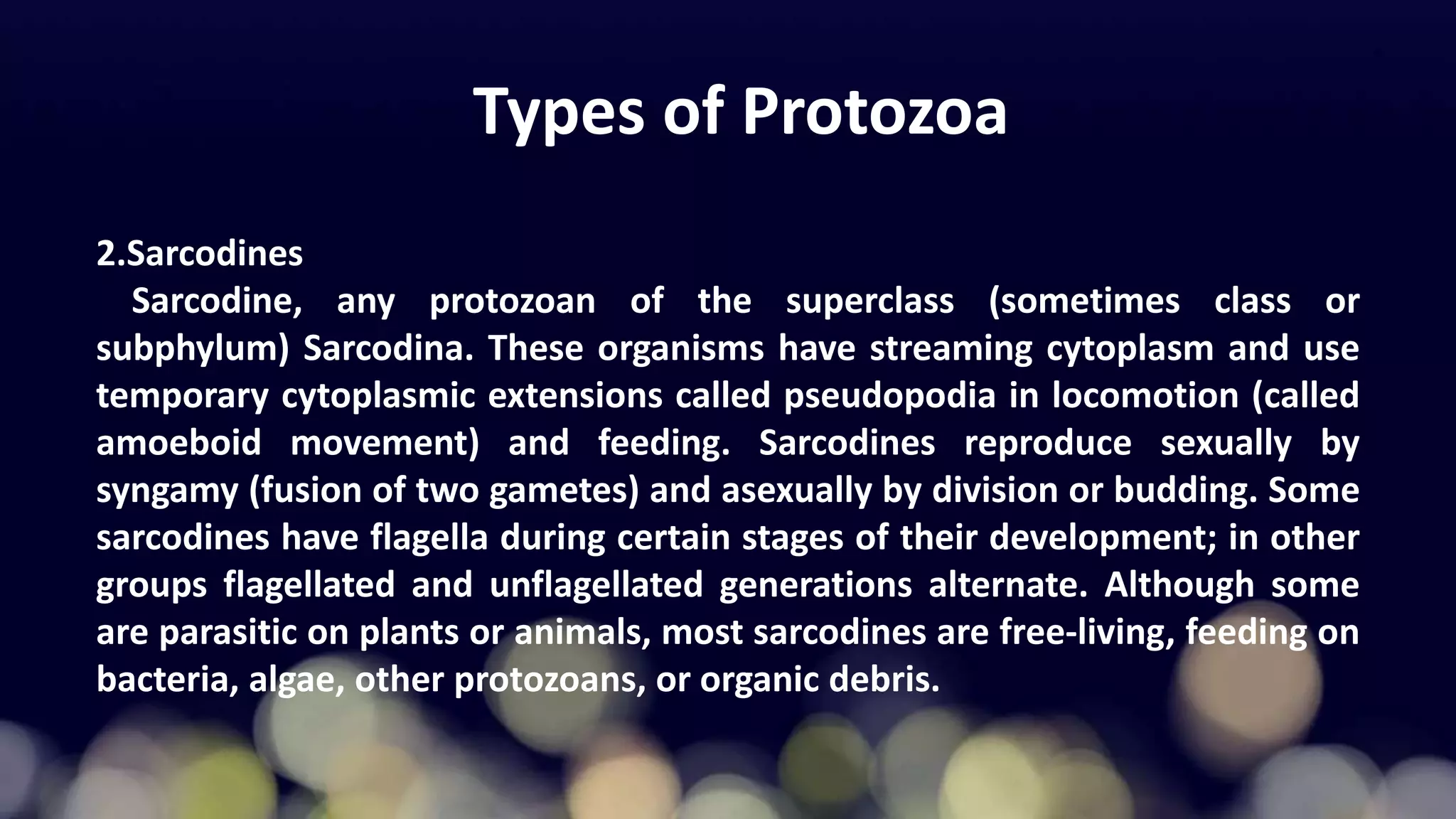 Types of Protozoa

2.Sarcodines

Sarcodine, any protozoan of the superclass (sometimes class or subphylum) Sarcodina. These organisms have streaming cytoplasm and use temporary cytoplasmic extensions called pseudopodia in locomotion (called amoeboid movement) and feeding. Sarcodines reproduce sexually by syngamy (fusion of two gametes) and asexually by division or budding. Some sarcodines have flagella during certain stages of their development; in other groups flagellated and unflagellated generations alternate. Although some are parasitic on plants or animals, most sarcodines are free-living, feeding on bacteria, algae, other protozoans, or organic debris.